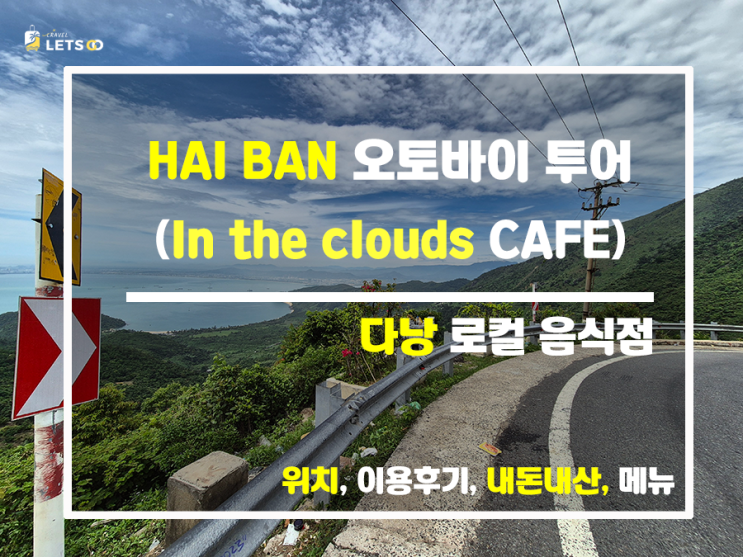 TRAVEL
LETSGO

HAI BAN 오토바이 투어
(In the clouds CAFE)

다낭 로컬 음식점

위치, 이용후기, 내돈내산, 메뉴